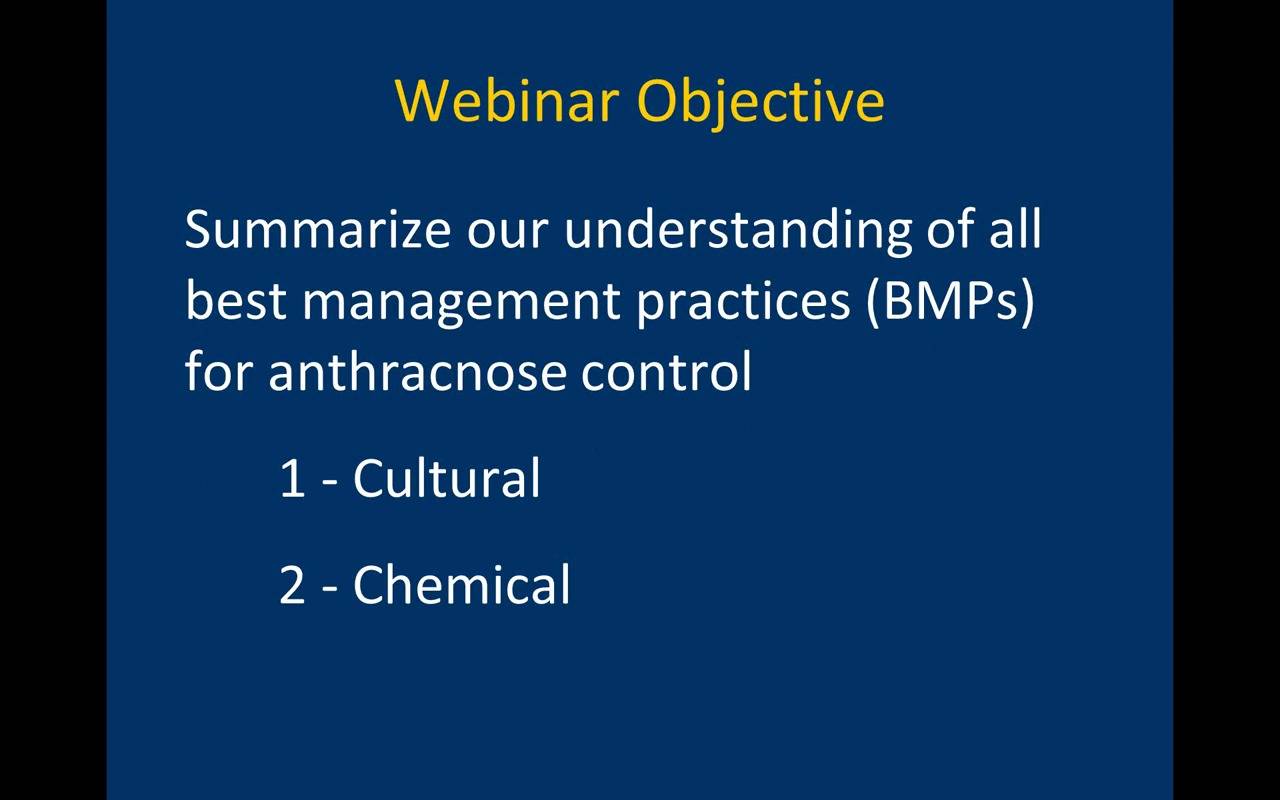 Webinar Objective

Summarize our understanding of all best management practices (BMPs) for anthracnose control

1 - Cultural

2 - Chemical